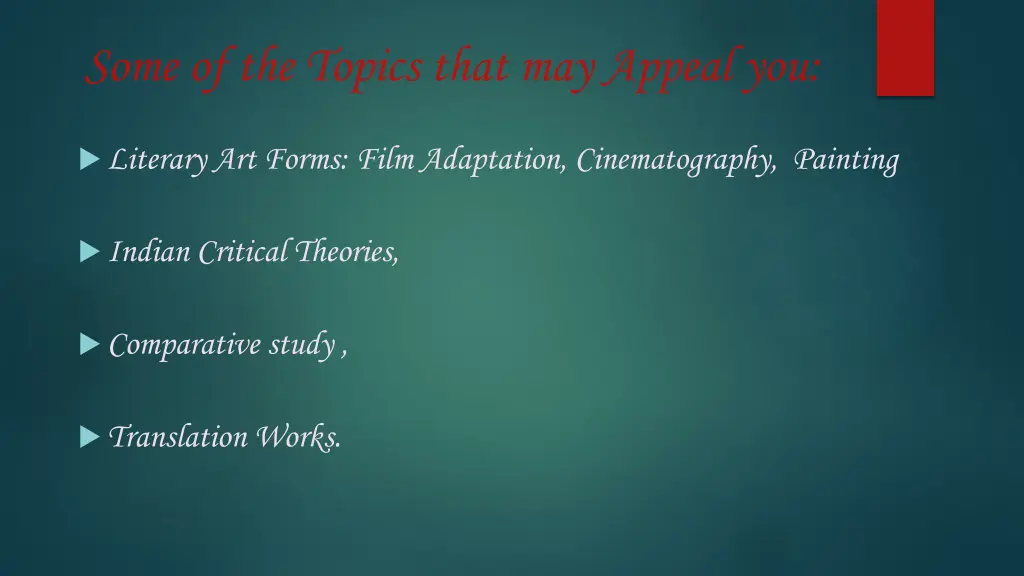 Some of the Topics that may Appeal you:

Literary Art Forms: Film Adaptation, Cinematography, Painting

Indian Critical Theories,

Comparative study ,

Translation Works.